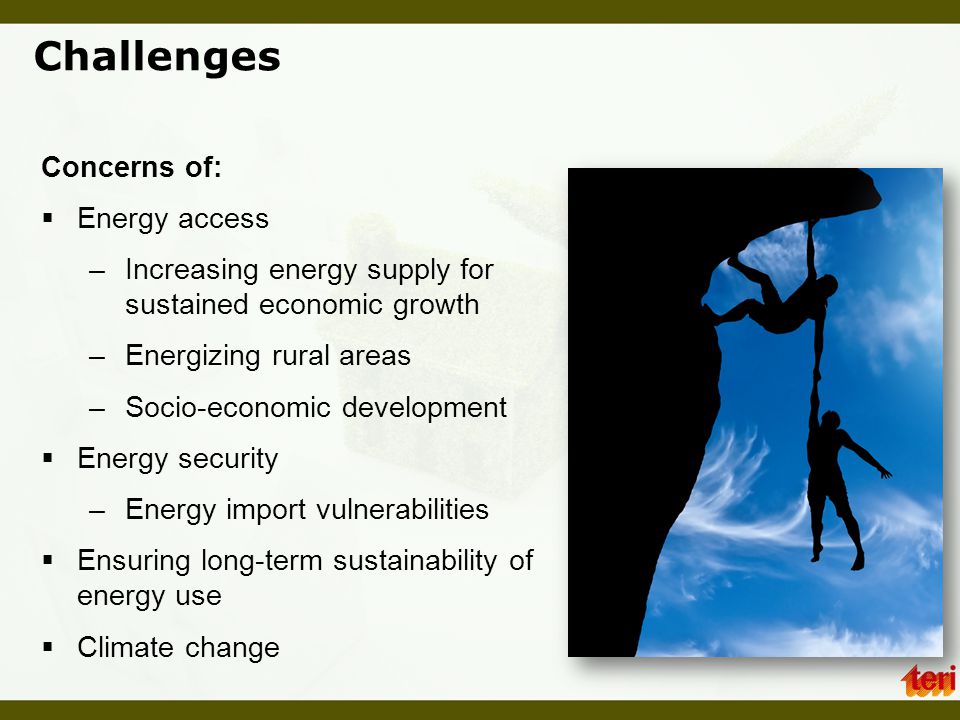 Challenges

Concerns of:

▪ Energy access

– Increasing energy supply for sustained economic growth

– Energizing rural areas

– Socio-economic development

▪ Energy security

– Energy import vulnerabilities

▪ Ensuring long-term sustainability of energy use

▪ Climate change

teri